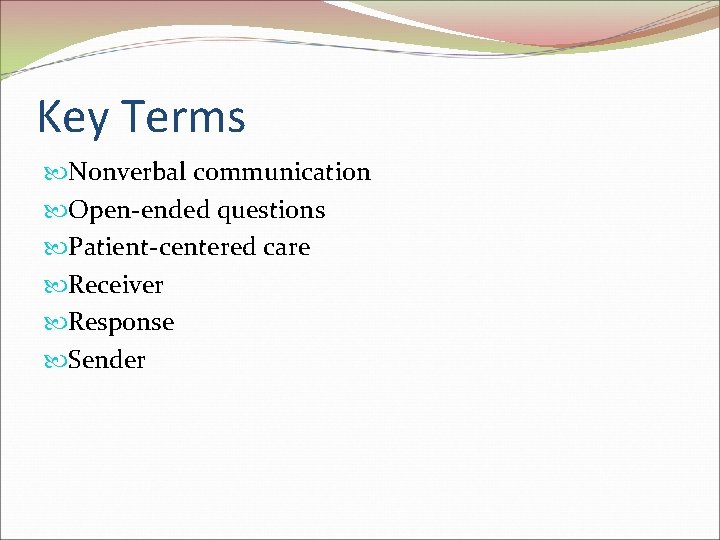 Key Terms

Nonverbal communication
Open-ended questions
Patient-centered care
Receiver
Response
Sender